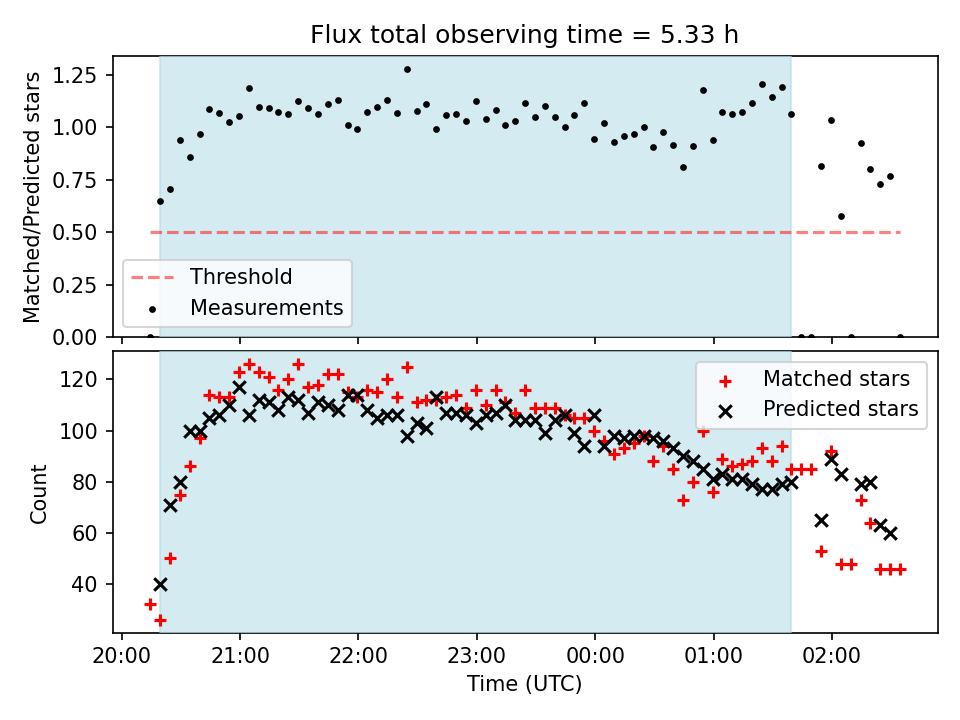 Flux total observing time = 5.33 h

Matched/Predicted stars

1.25
1.00
0.75
0.50
0.25
0.00

Threshold
Measurements

Count

120
100
80
60
40

Matched stars
Predicted stars

20:00
21:00
22:00
23:00
00:00
01:00
02:00

Time (UTC)